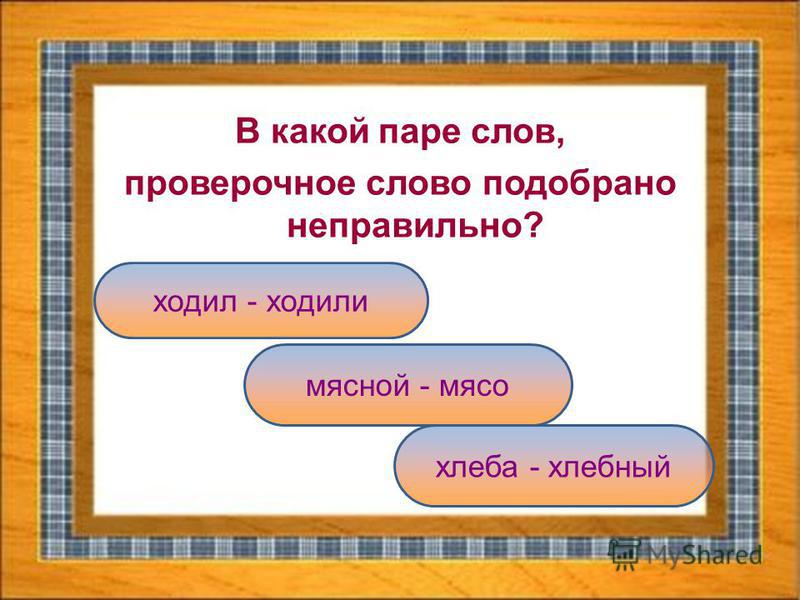 В какой паре слов,
проверочное слово подобрано неправильно?

ходил - ходили

мясной - мясо

хлеба - хлебный

MyShared